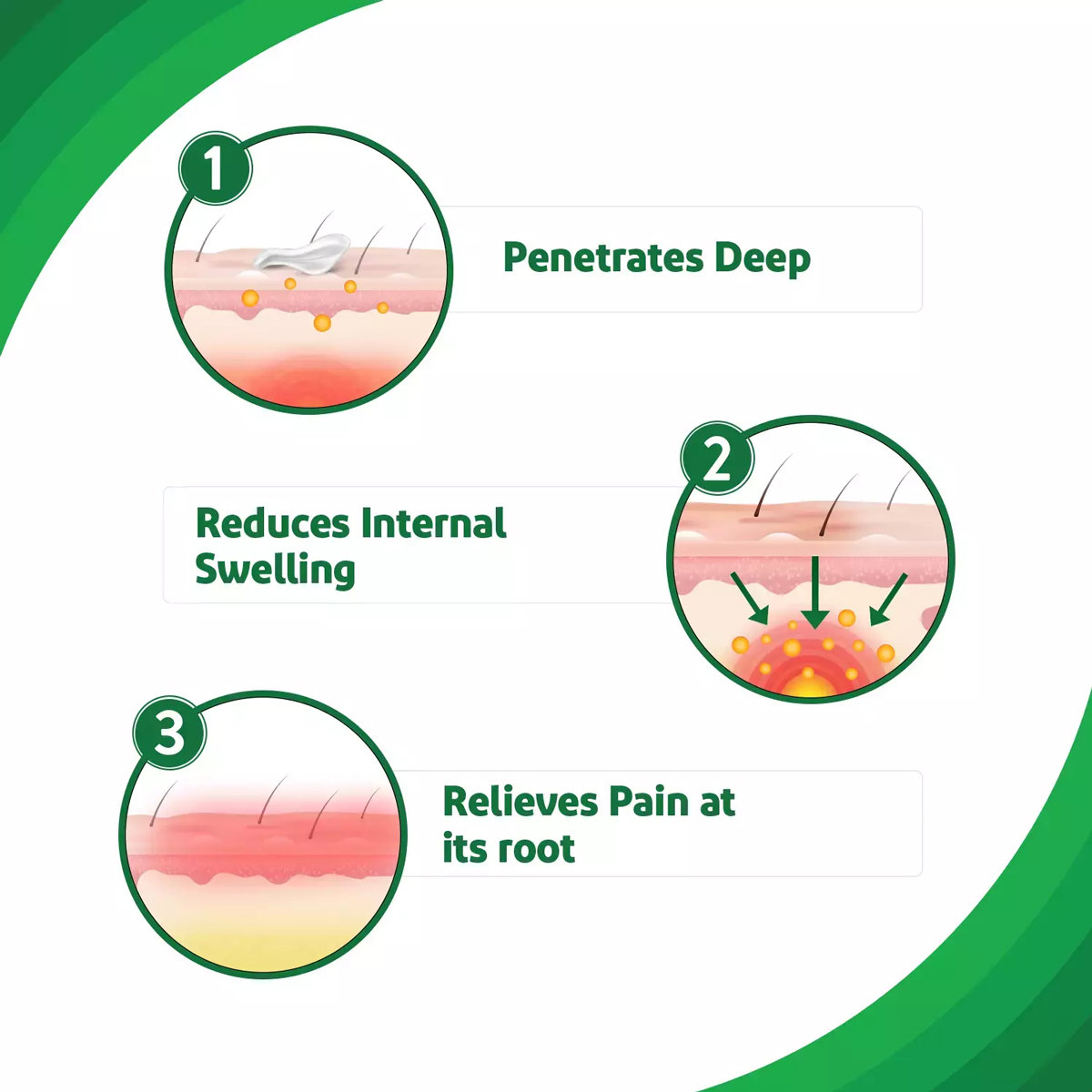 1

Penetrates Deep

2

Reduces Internal Swelling

3

Relieves Pain at its root